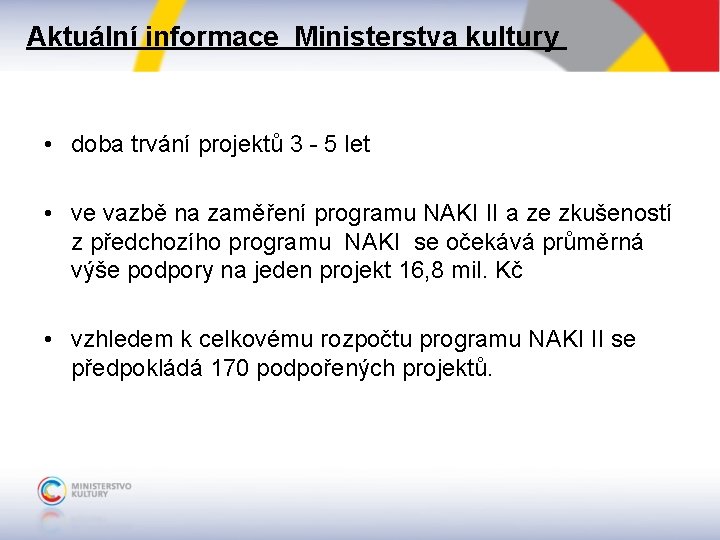 Aktuální informace Ministerstva kultury

• doba trvání projektů 3 - 5 let

• ve vazbě na zaměření programu NAKI II a ze zkušeností z předchozího programu NAKI se očekává průměrná výše podpory na jeden projekt 16,8 mil. Kč

• vzhledem k celkovému rozpočtu programu NAKI II se předpokládá 170 podpořených projektů.

MINISTERSTVO KULTURY